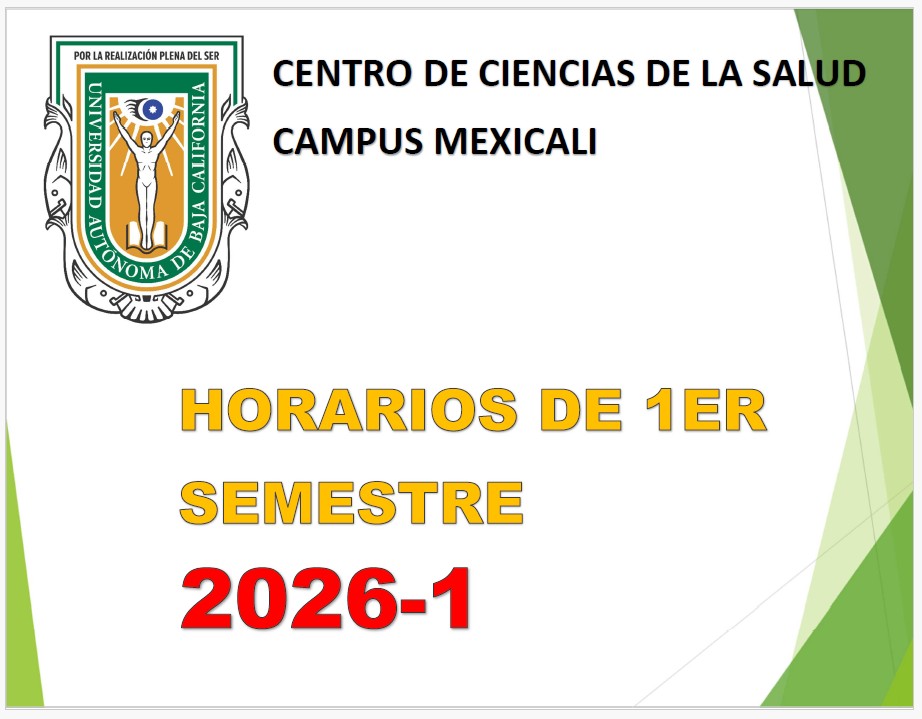 POR LA REALIZACIÓN PLENA DEL SER

UNIVERSIDAD AUTÓNOMA DE BAJA CALIFORNIA

CENTRO DE CIENCIAS DE LA SALUD

CAMPUS MEXICALI

HORARIOS DE 1ER SEMESTRE

2026-1